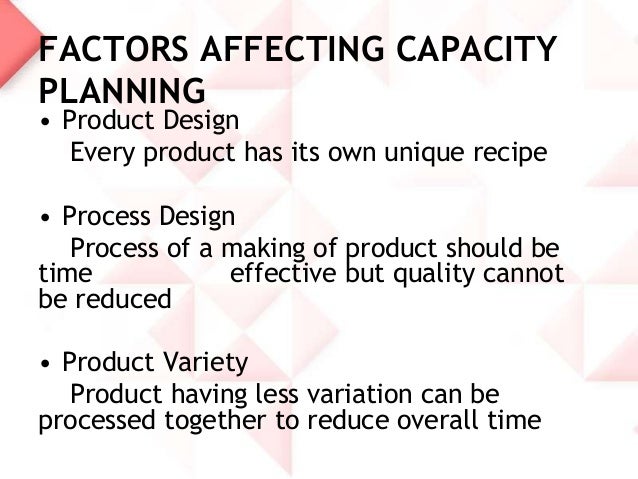 FACTORS AFFECTING CAPACITY PLANNING

• Product Design
Every product has its own unique recipe

• Process Design
Process of a making of product should be time effective but quality cannot be reduced

• Product Variety
Product having less variation can be processed together to reduce overall time